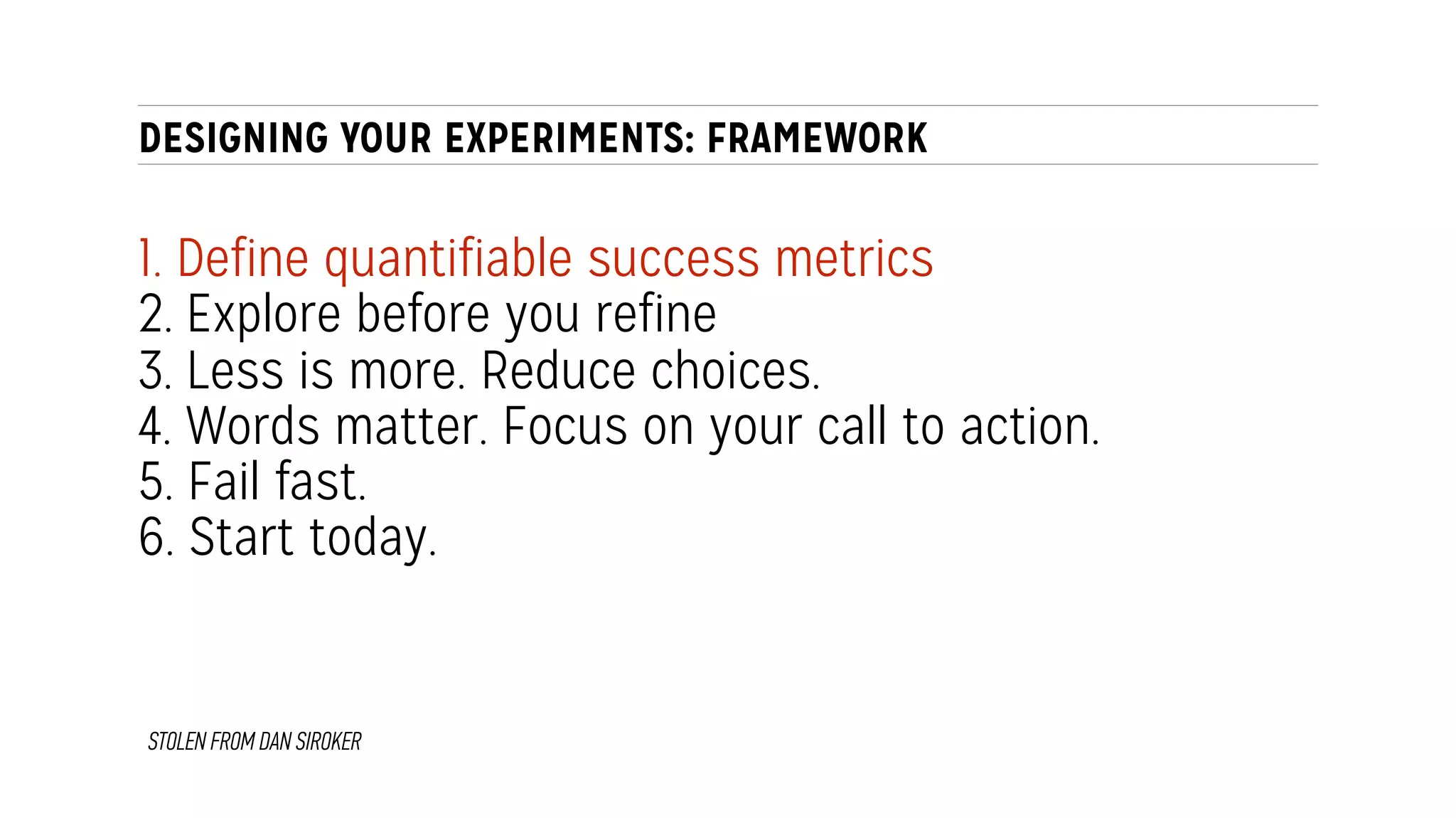 DESIGNING YOUR EXPERIMENTS: FRAMEWORK

1. Define quantifiable success metrics
2. Explore before you refine
3. Less is more. Reduce choices.
4. Words matter. Focus on your call to action.
5. Fail fast.
6. Start today.

STOLEN FROM DAN SIROKER